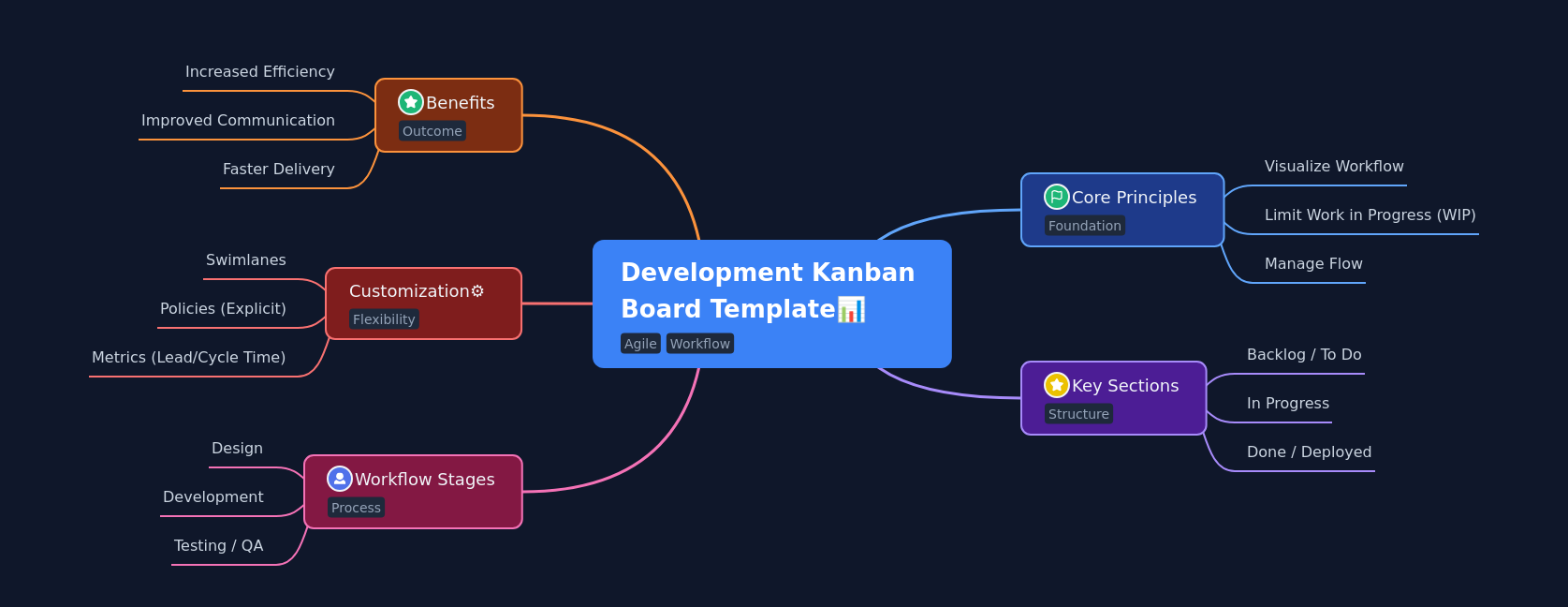 Development Kanban Board Template📊
Agile Workflow

Benefits
Outcome
Increased Efficiency
Improved Communication
Faster Delivery

Customization⚙
Flexibility
Swimlanes
Policies (Explicit)
Metrics (Lead/Cycle Time)

Workflow Stages
Process
Design
Development
Testing / QA

Core Principles
Foundation
Visualize Workflow
Limit Work in Progress (WIP)
Manage Flow

Key Sections
Structure
Backlog / To Do
In Progress
Done / Deployed